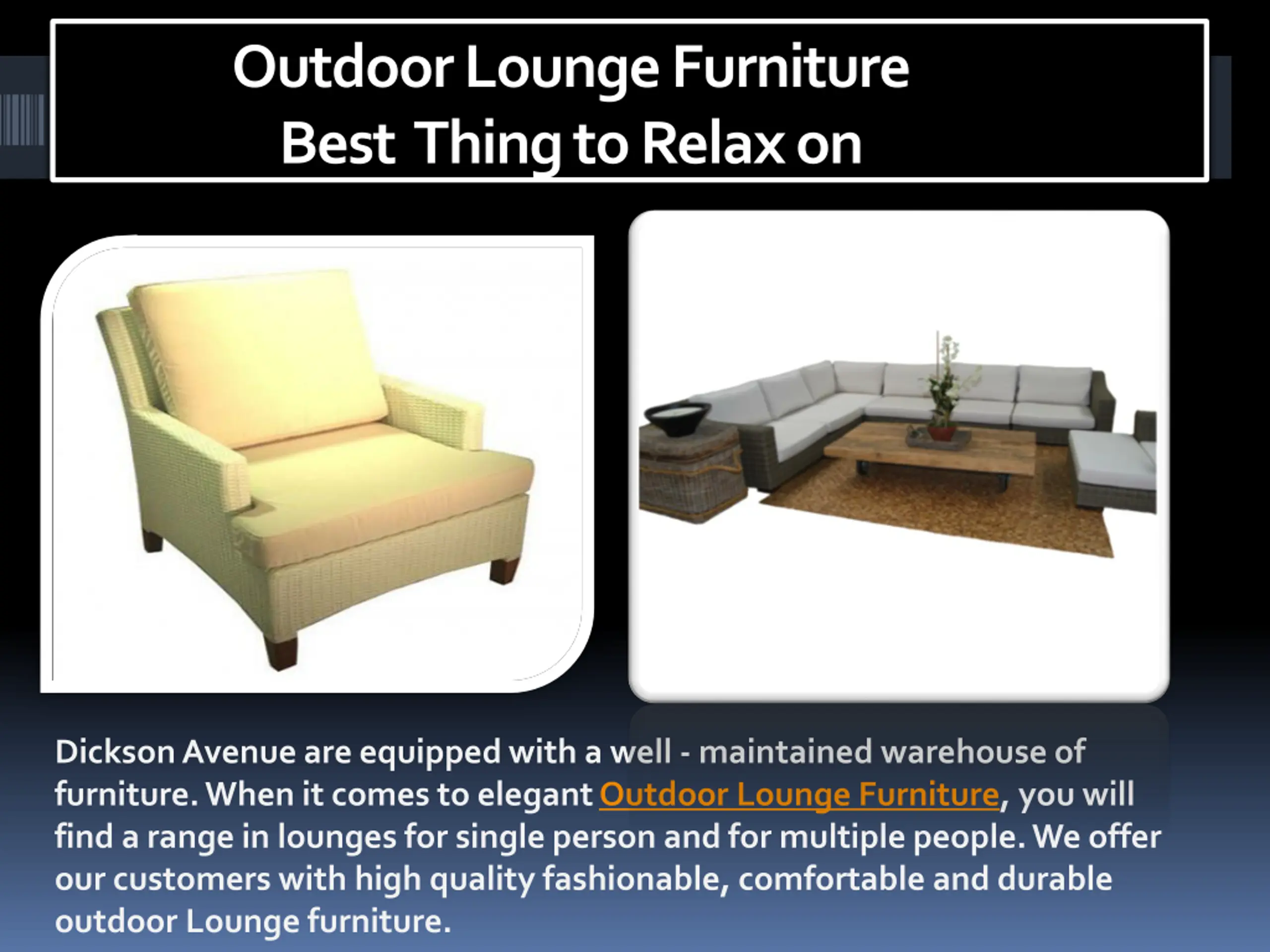 Outdoor Lounge Furniture
Best Thing to Relax on

Dickson Avenue are equipped with a well - maintained warehouse of furniture. When it comes to elegant Outdoor Lounge Furniture, you will find a range in lounges for single person and for multiple people. We offer our customers with high quality fashionable, comfortable and durable outdoor Lounge furniture.